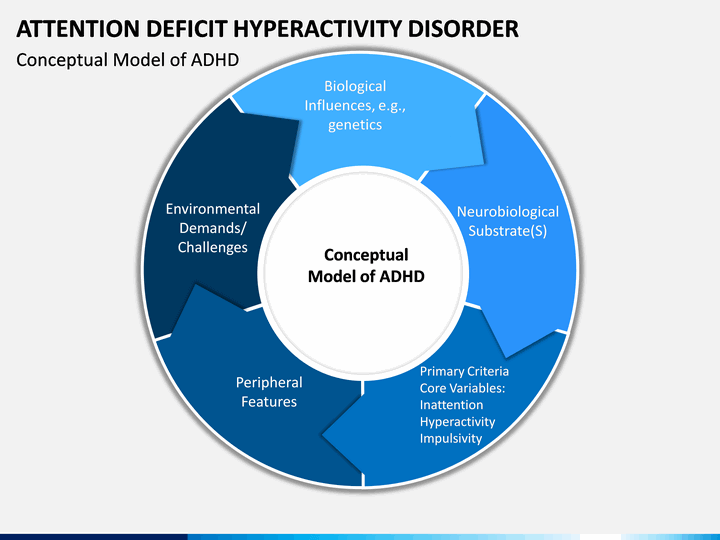 ATTENTION DEFICIT HYPERACTIVITY DISORDER

Conceptual Model of ADHD

Biological Influences, e.g., genetics

Neurobiological Substrate(S)

Primary Criteria Core Variables: Inattention Hyperactivity Impulsivity

Peripheral Features

Environmental Demands/ Challenges

Conceptual Model of ADHD